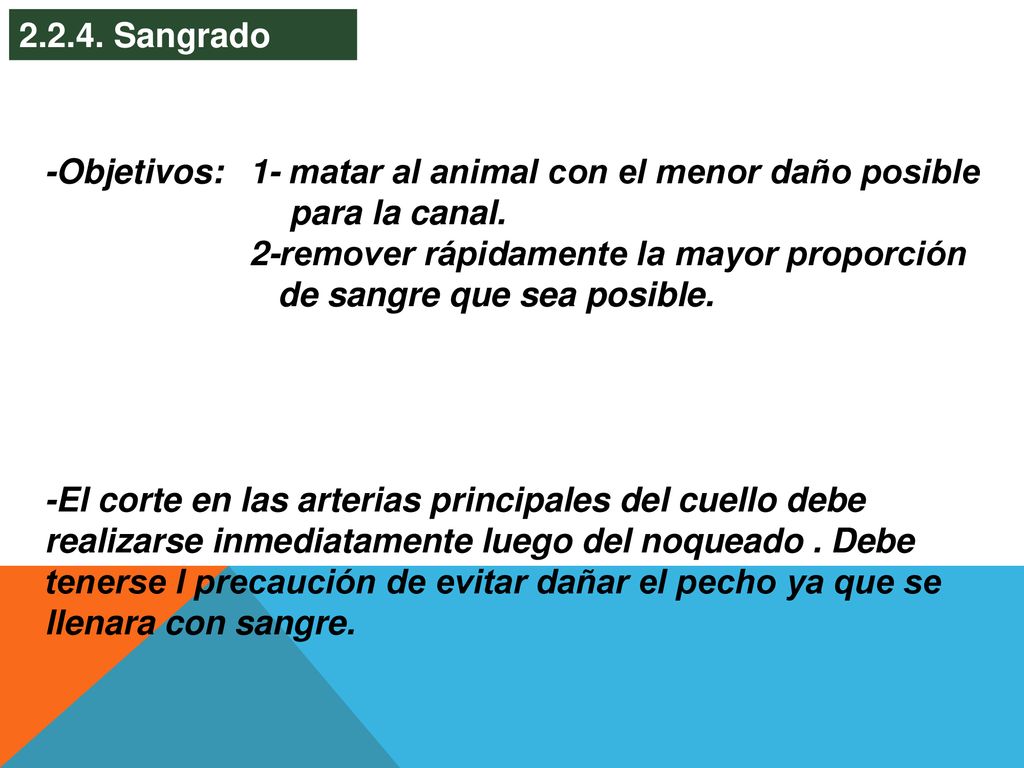 2.2.4. Sangrado

-Objetivos: 1- matar al animal con el menor daño posible para la canal.
2-remover rápidamente la mayor proporción de sangre que sea posible.

-El corte en las arterias principales del cuello debe realizarse inmediatamente luego del noqueado . Debe tenerse l precaución de evitar dañar el pecho ya que se llenara con sangre.